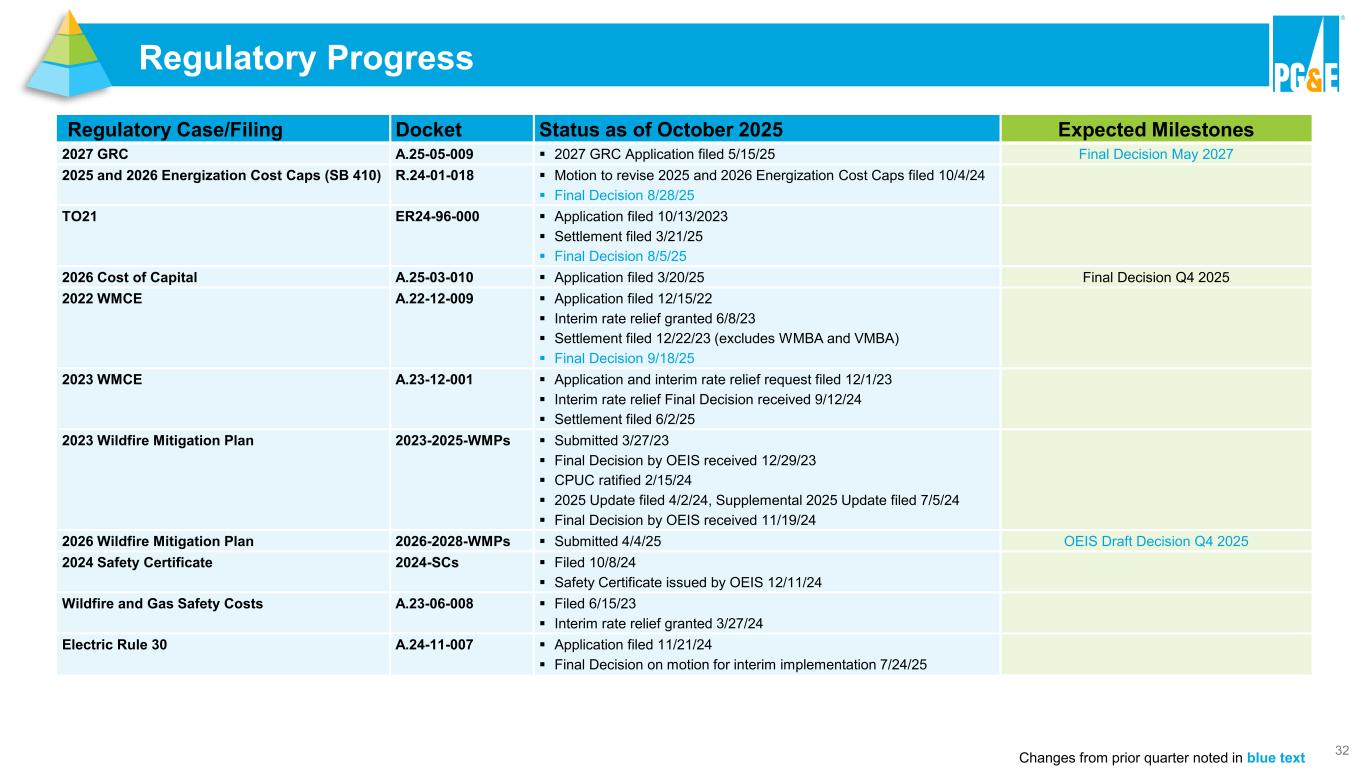 Regulatory Progress

PG&E

| Regulatory Case/Filing | Docket | Status as of October 2025 | Expected Milestones |
|---|---|---|---|
| 2027 GRC | A.25-05-009 | ▪ 2027 GRC Application filed 5/15/25 | Final Decision May 2027 |
| 2025 and 2026 Energization Cost Caps (SB 410) | R.24-01-018 | ▪ Motion to revise 2025 and 2026 Energization Cost Caps filed 10/4/24 ▪ Final Decision 8/28/25 | |
| TO21 | ER24-96-000 | ▪ Application filed 10/13/2023 ▪ Settlement filed 3/21/25 ▪ Final Decision 8/5/25 | |
| 2026 Cost of Capital | A.25-03-010 | ▪ Application filed 3/20/25 | Final Decision Q4 2025 |
| 2022 WMCE | A.22-12-009 | ▪ Application filed 12/15/22 ▪ Interim rate relief granted 6/8/23 ▪ Settlement filed 12/22/23 (excludes WMBA and VMBA) ▪ Final Decision 9/18/25 | |
| 2023 WMCE | A.23-12-001 | ▪ Application and interim rate relief request filed 12/1/23 ▪ Interim rate relief Final Decision received 9/12/24 ▪ Settlement filed 6/2/25 | |
| 2023 Wildfire Mitigation Plan | 2023-2025-WMPs | ▪ Submitted 3/27/23 ▪ Final Decision by OEIS received 12/29/23 ▪ CPUC ratified 2/15/24 ▪ 2025 Update filed 4/2/24, Supplemental 2025 Update filed 7/5/24 ▪ Final Decision by OEIS received 11/19/24 | |
| 2026 Wildfire Mitigation Plan | 2026-2028-WMPs | ▪ Submitted 4/4/25 | OEIS Draft Decision Q4 2025 |
| 2024 Safety Certificate | 2024-SCs | ▪ Filed 10/8/24 ▪ Safety Certificate issued by OEIS 12/11/24 | |
| Wildfire and Gas Safety Costs | A.23-06-008 | ▪ Filed 6/15/23 ▪ Interim rate relief granted 3/27/24 | |
| Electric Rule 30 | A.24-11-007 | ▪ Application filed 11/21/24 ▪ Final Decision on motion for interim implementation 7/24/25 | |

Changes from prior quarter noted in blue text

32